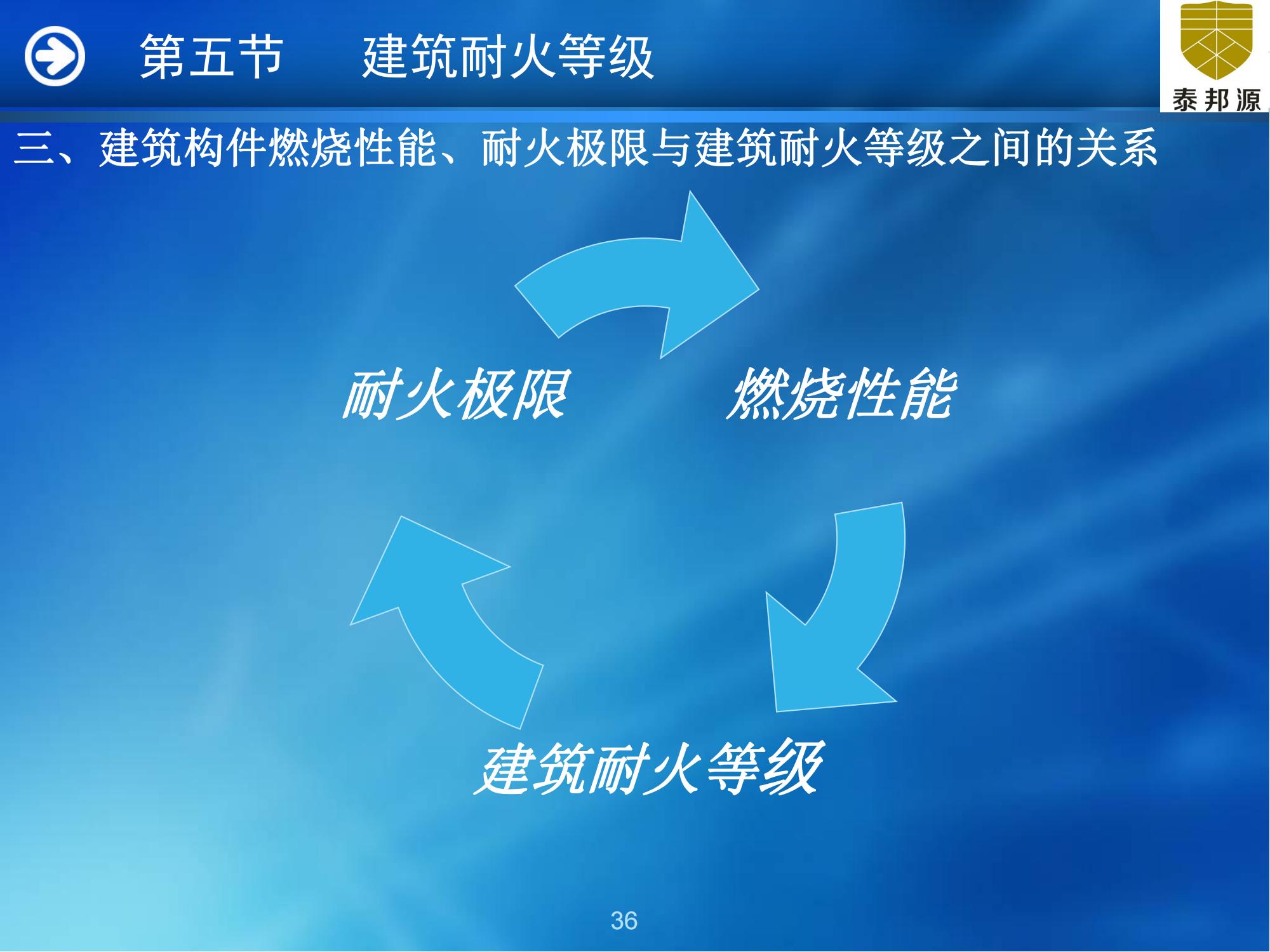 第五节　　建筑耐火等级

泰邦源

三、建筑构件燃烧性能、耐火极限与建筑耐火等级之间的关系

耐火极限

燃烧性能

建筑耐火等级

36